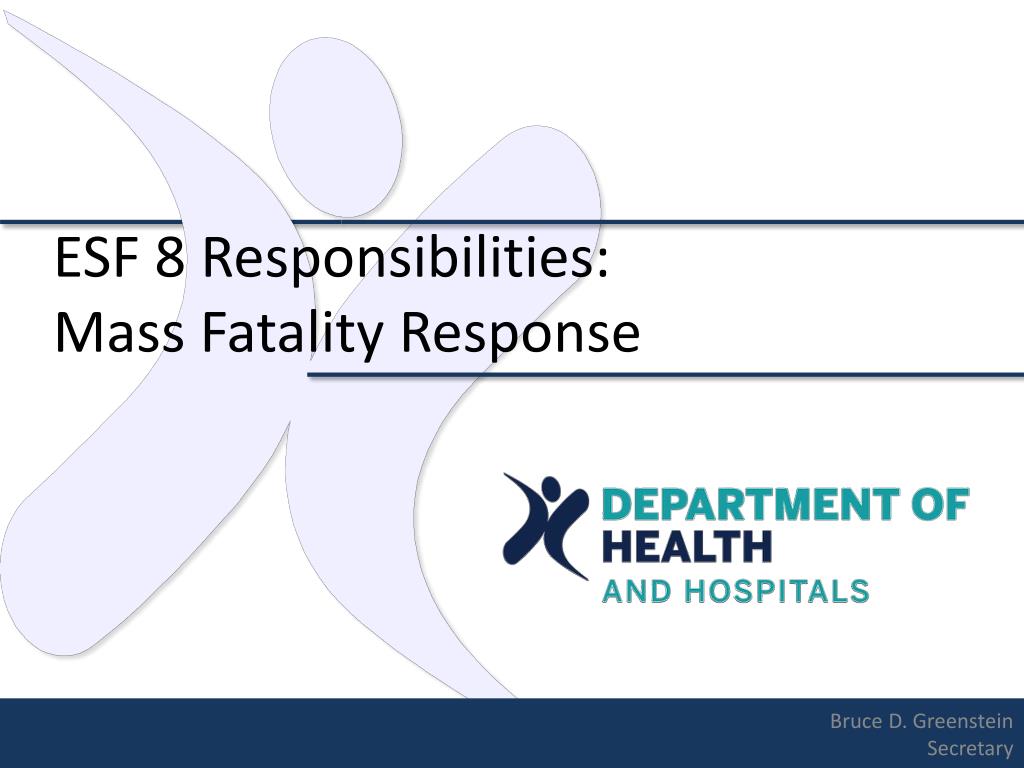 ESF 8 Responsibilities:
Mass Fatality Response

DEPARTMENT OF HEALTH AND HOSPITALS

Bruce D. Greenstein
Secretary